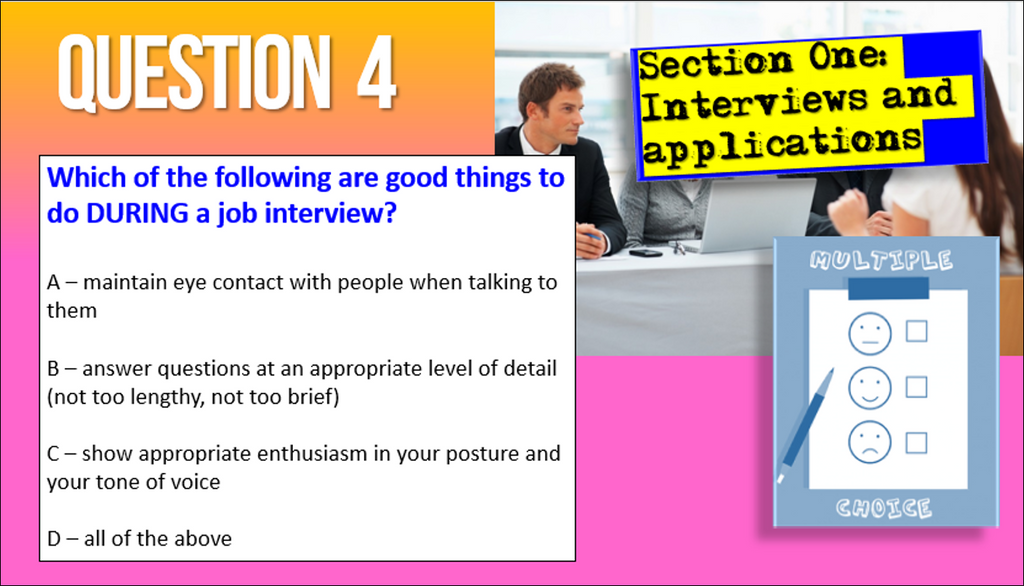 QUESTION 4

Section One: Interviews and applications

Which of the following are good things to do DURING a job interview?

A – maintain eye contact with people when talking to them

B – answer questions at an appropriate level of detail (not too lengthy, not too brief)

C – show appropriate enthusiasm in your posture and your tone of voice

D – all of the above

MULTIPLE

CHOICE